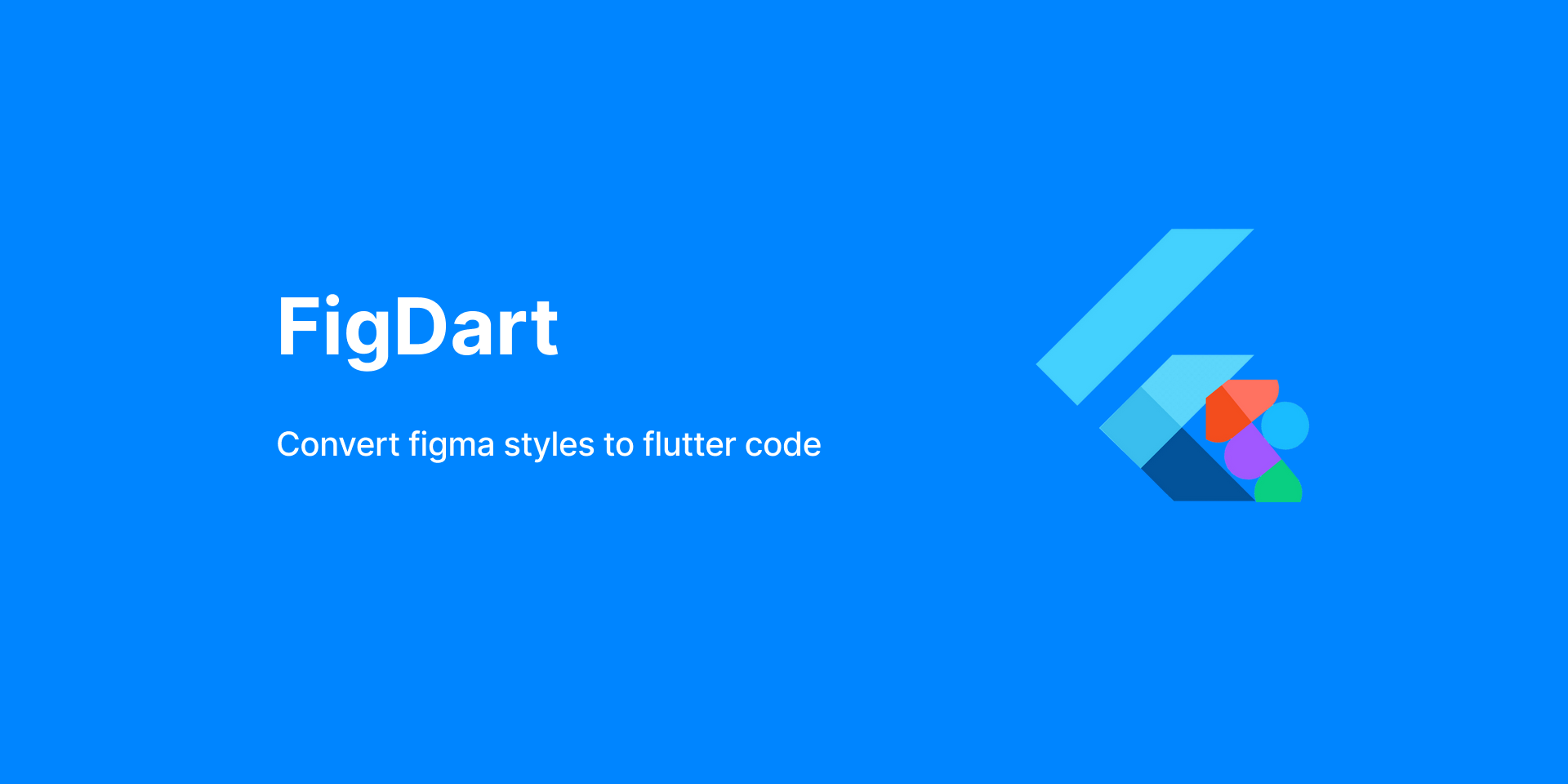 FigDart

Convert figma styles to flutter code